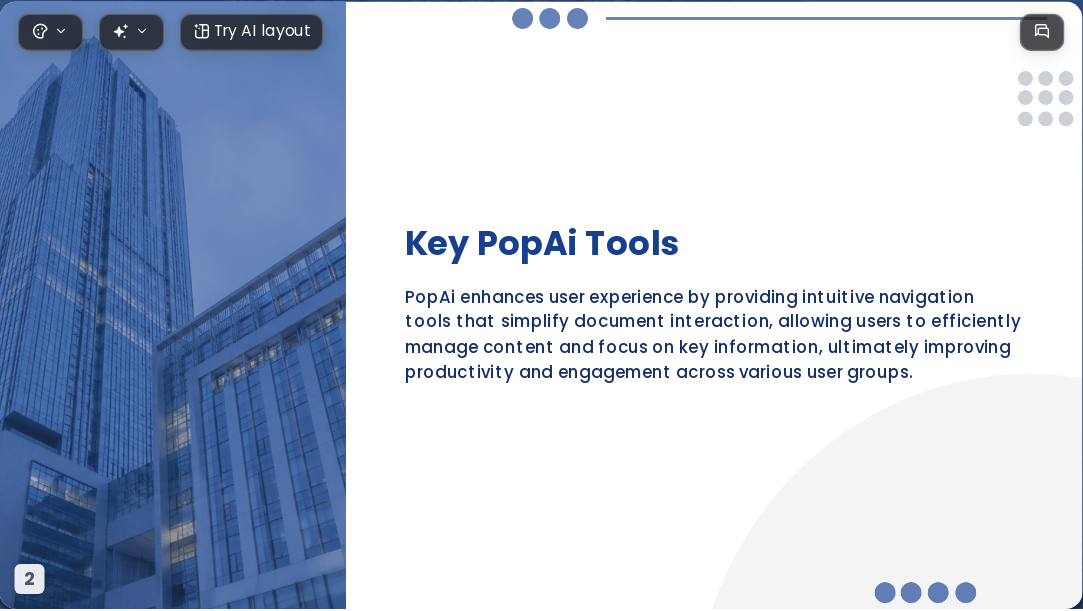 Try AI layout

Key PopAi Tools

PopAi enhances user experience by providing intuitive navigation tools that simplify document interaction, allowing users to efficiently manage content and focus on key information, ultimately improving productivity and engagement across various user groups.

2